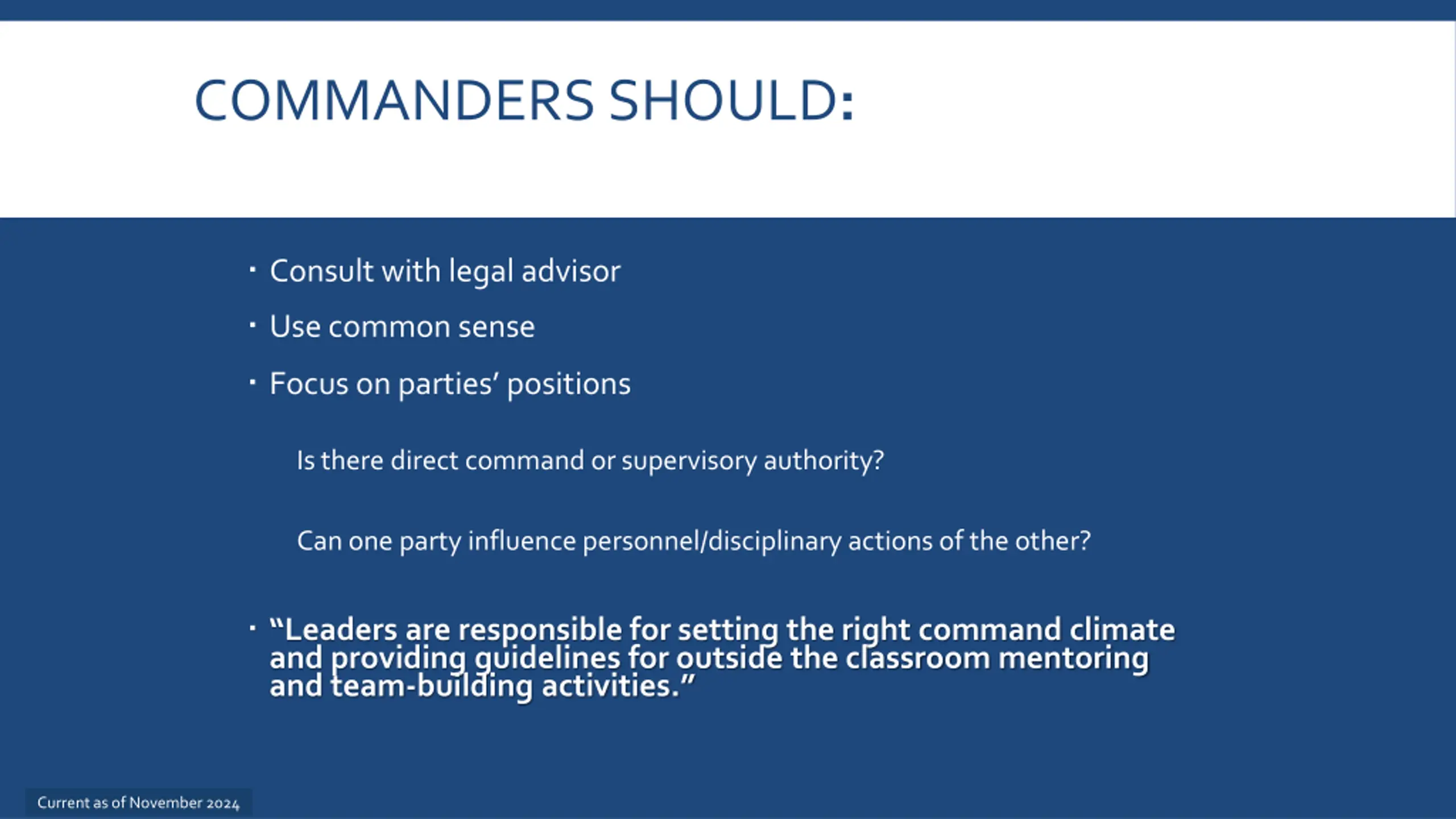 COMMANDERS SHOULD:

▪ Consult with legal advisor

▪ Use common sense

▪ Focus on parties' positions

Is there direct command or supervisory authority?

Can one party influence personnel/disciplinary actions of the other?

▪ "Leaders are responsible for setting the right command climate and providing guidelines for outside the classroom mentoring and team-building activities."

Current as of November 2024